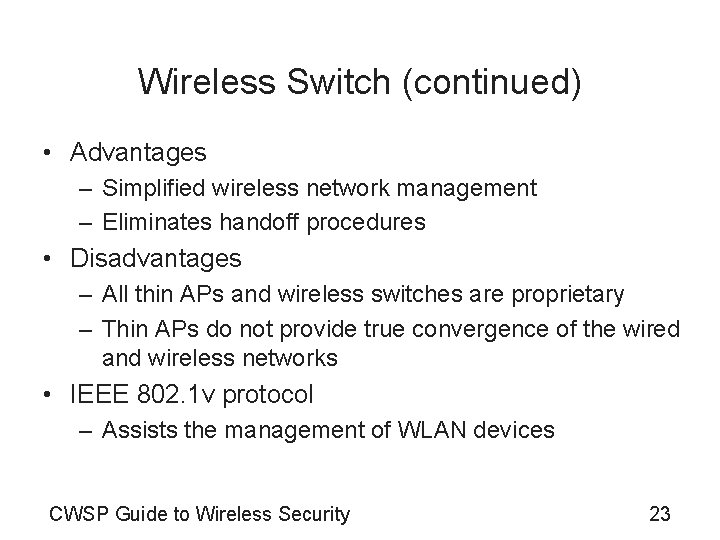 Wireless Switch (continued)

• Advantages
– Simplified wireless network management
– Eliminates handoff procedures
• Disadvantages
– All thin APs and wireless switches are proprietary
– Thin APs do not provide true convergence of the wired and wireless networks
• IEEE 802.1v protocol
– Assists the management of WLAN devices

CWSP Guide to Wireless Security

23